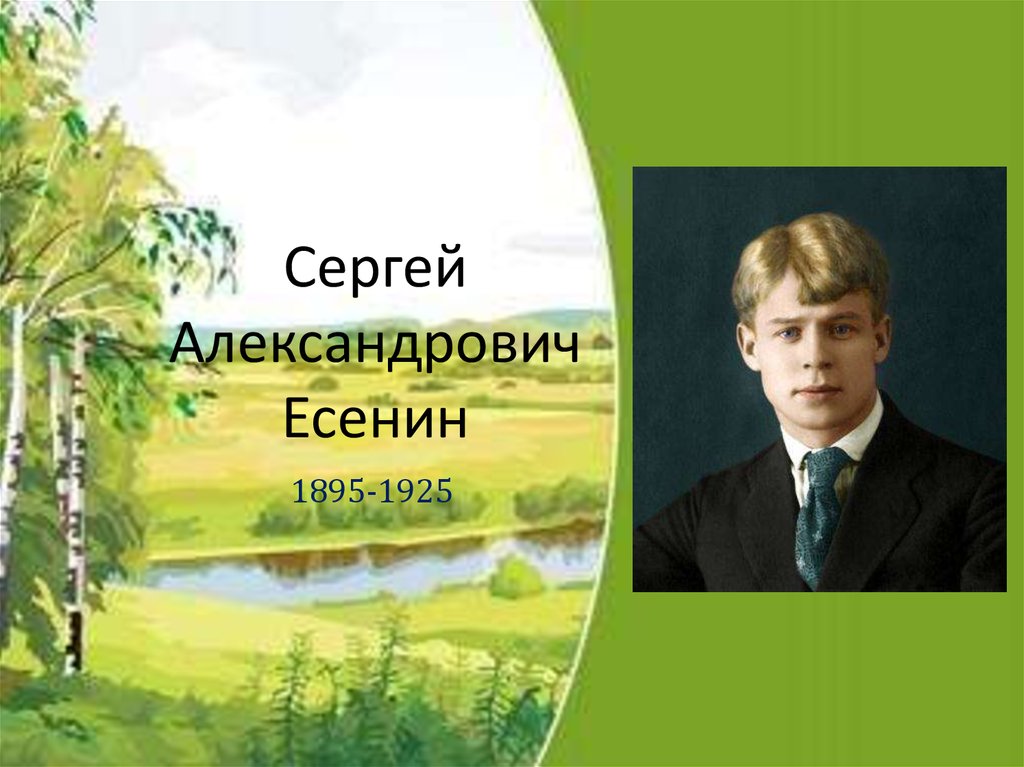 Сергей Александрович Есенин

1895-1925